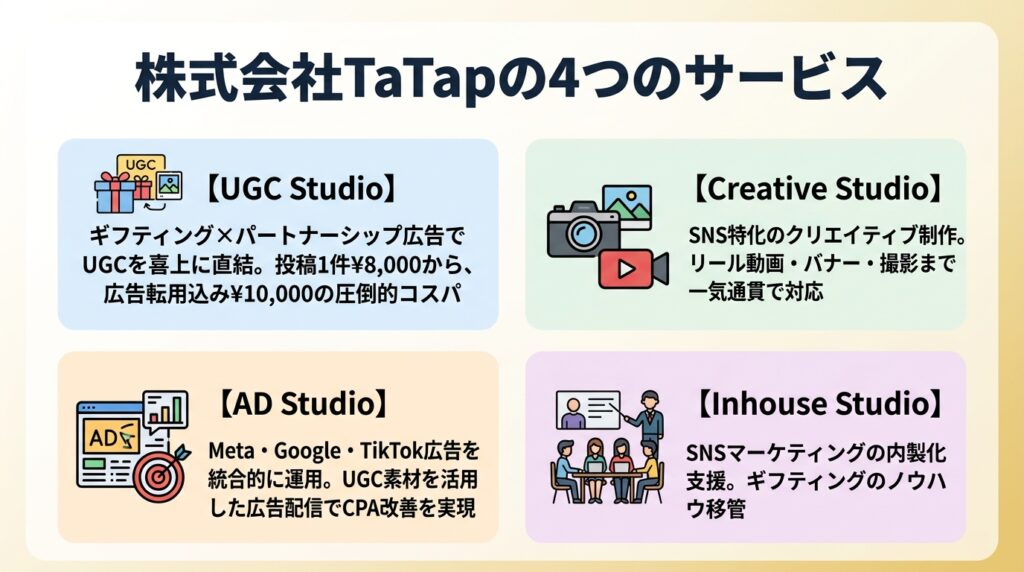 株式会社TaTapの4つのサービス

UGC

【UGC Studio】

ギフティング×パートナーシップ広告でUGCを喜上に直結。投稿1件¥8,000から、広告転用込み¥10,000の圧倒的コスパ

【Creative Studio】

SNS特化のクリエイティブ制作。リール動画・バナー・撮影まで一気通貫で対応

AD

【AD Studio】

Meta・Google・TikTok広告を統合的に運用。UGC素材を活用した広告配信でCPA改善を実現

【Inhouse Studio】

SNSマーケティングの内製化支援。ギフティングのノウハウ移管